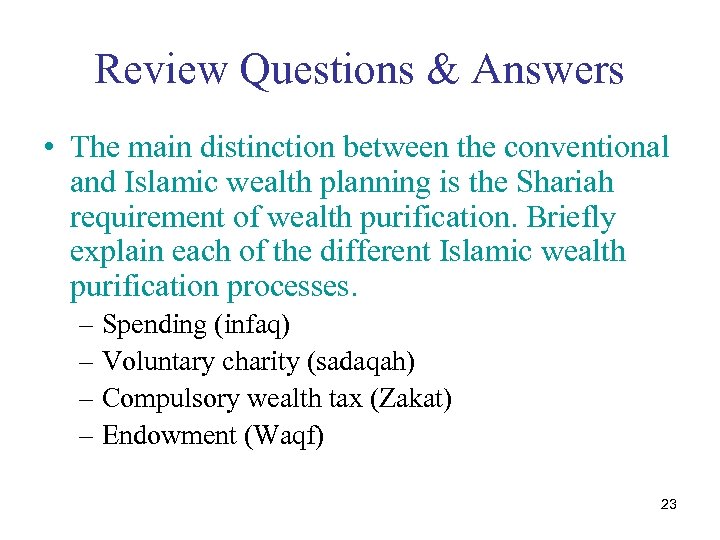 Review Questions & Answers

• The main distinction between the conventional and Islamic wealth planning is the Shariah requirement of wealth purification. Briefly explain each of the different Islamic wealth purification processes.
– Spending (infaq)
– Voluntary charity (sadaqah)
– Compulsory wealth tax (Zakat)
– Endowment (Waqf)

23